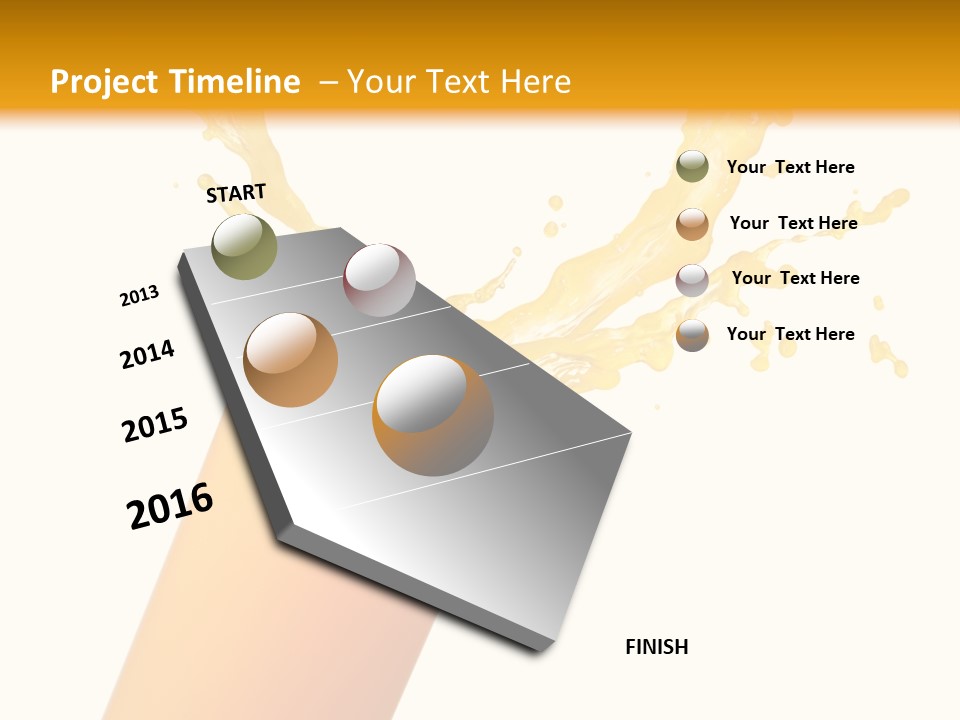 Project Timeline – Your Text Here

START

2013

2014

2015

2016

Your Text Here

Your Text Here

Your Text Here

Your Text Here

FINISH